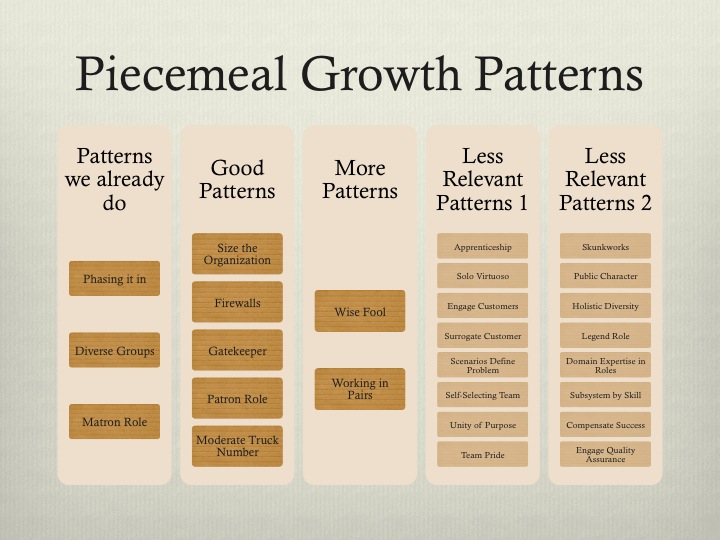 Piecemeal Growth Patterns

Patterns we already do

Phasing it in

Diverse Groups

Matron Role

Good Patterns

Size the Organization

Firewalls

Gatekeeper

Patron Role

Moderate Truck Number

More Patterns

Wise Fool

Working in Pairs

Less Relevant Patterns 1

Apprenticeship

Solo Virtuoso

Engage Customers

Surrogate Customer

Scenarios Define Problem

Self-Selecting Team

Unity of Purpose

Team Pride

Less Relevant Patterns 2

Skunkworks

Public Character

Holistic Diversity

Legend Role

Domain Expertise in Roles

Subsystem by Skill

Compensate Success

Engage Quality Assurance